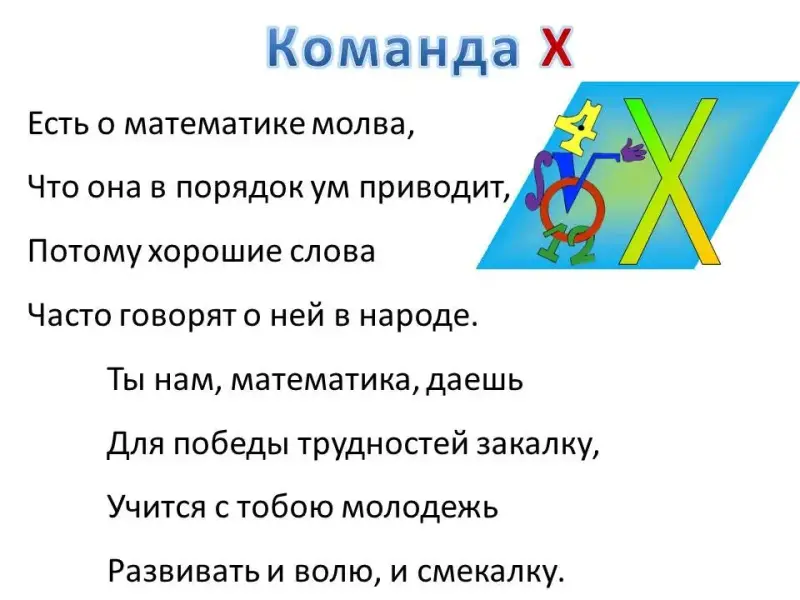 Команда Х

Есть о математике молва,
Что она в порядок ум приводит,
Потому хорошие слова
Часто говорят о ней в народе.

Ты нам, математика, даешь
Для победы трудностей закалку,
Учится с тобою молодежь
Развивать и волю, и смекалку.

4
12
X